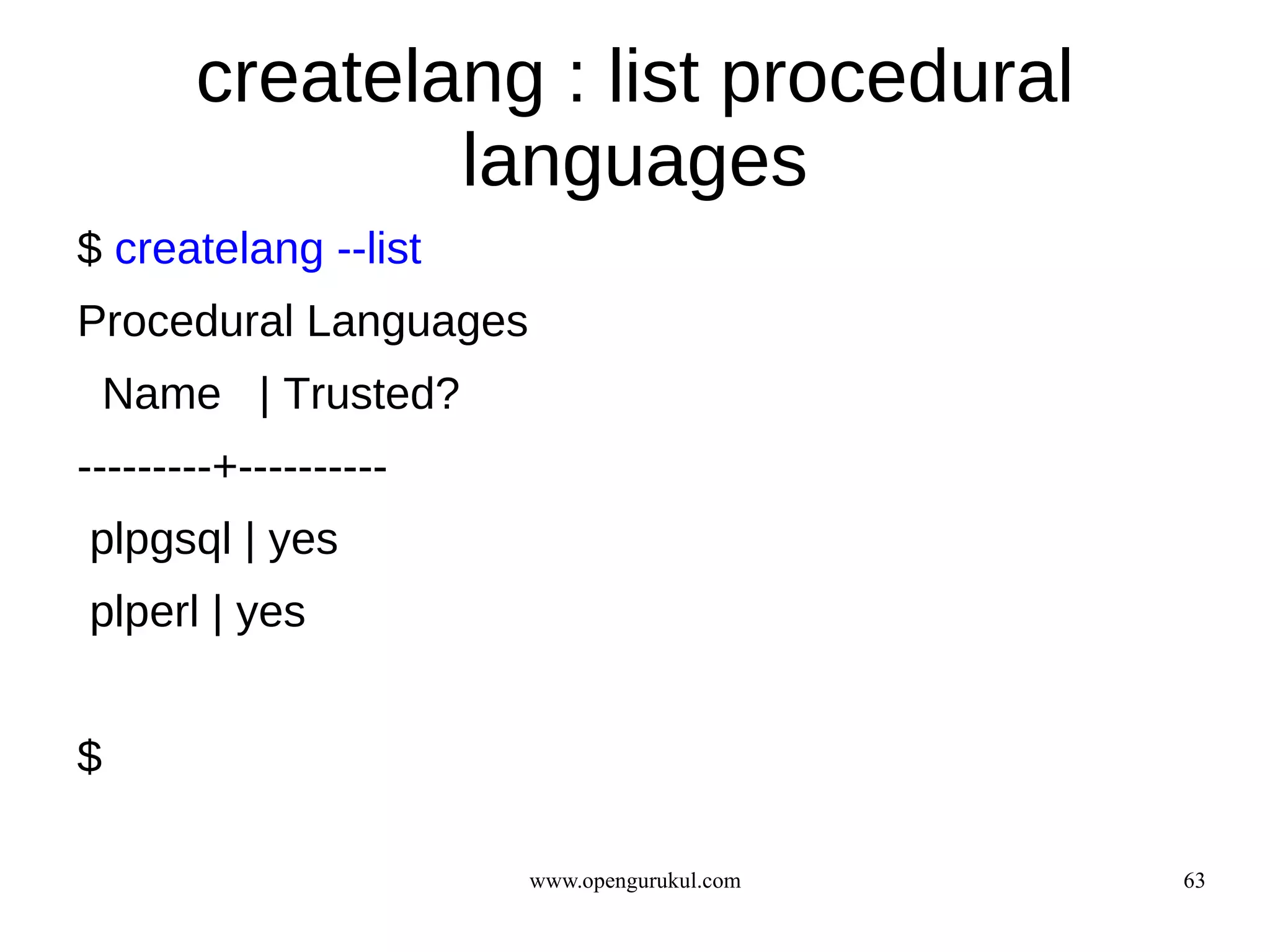 createlang : list procedural languages

$ createlang --list

Procedural Languages

Name | Trusted?

---------+----------

plpgsql | yes

plperl | yes

$

www.opengurukul.com

63